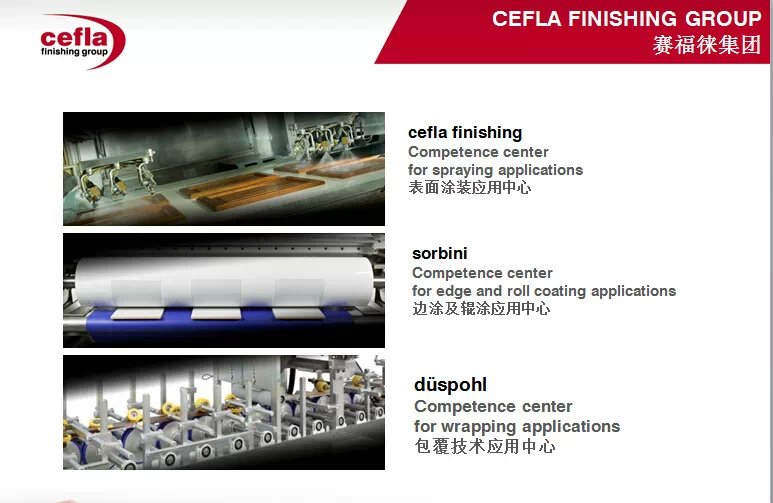 cefla
finishing group

CEFLA FINISHING GROUP
赛福徕集团

cefla finishing
Competence center
for spraying applications
表面涂装应用中心

sorbini
Competence center
for edge and roll coating applications
边涂及辊涂应用中心

düspohl
Competence center
for wrapping applications
包覆技术应用中心